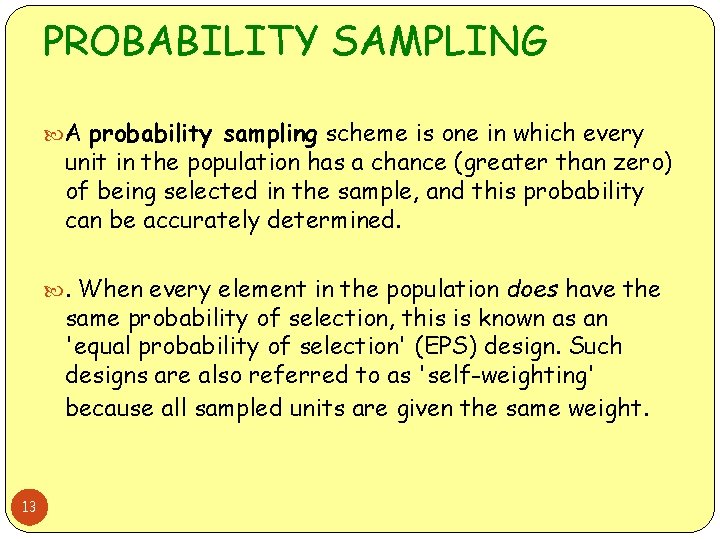 PROBABILITY SAMPLING

A probability sampling scheme is one in which every unit in the population has a chance (greater than zero) of being selected in the sample, and this probability can be accurately determined.

. When every element in the population does have the same probability of selection, this is known as an 'equal probability of selection' (EPS) design. Such designs are also referred to as 'self-weighting' because all sampled units are given the same weight.

13